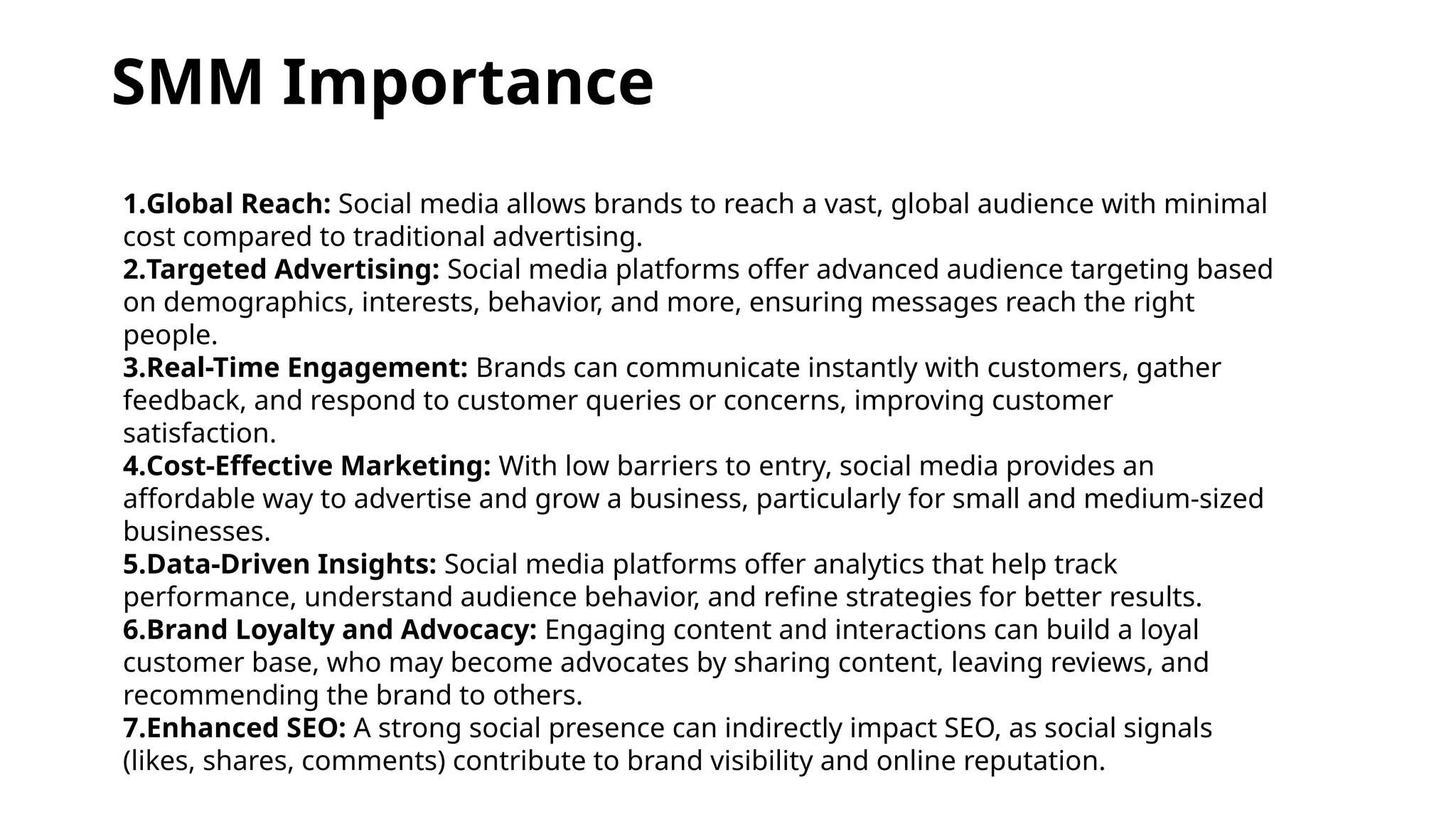 SMM Importance

1.Global Reach: Social media allows brands to reach a vast, global audience with minimal cost compared to traditional advertising.
2.Targeted Advertising: Social media platforms offer advanced audience targeting based on demographics, interests, behavior, and more, ensuring messages reach the right people.
3.Real-Time Engagement: Brands can communicate instantly with customers, gather feedback, and respond to customer queries or concerns, improving customer satisfaction.
4.Cost-Effective Marketing: With low barriers to entry, social media provides an affordable way to advertise and grow a business, particularly for small and medium-sized businesses.
5.Data-Driven Insights: Social media platforms offer analytics that help track performance, understand audience behavior, and refine strategies for better results.
6.Brand Loyalty and Advocacy: Engaging content and interactions can build a loyal customer base, who may become advocates by sharing content, leaving reviews, and recommending the brand to others.
7.Enhanced SEO: A strong social presence can indirectly impact SEO, as social signals (likes, shares, comments) contribute to brand visibility and online reputation.